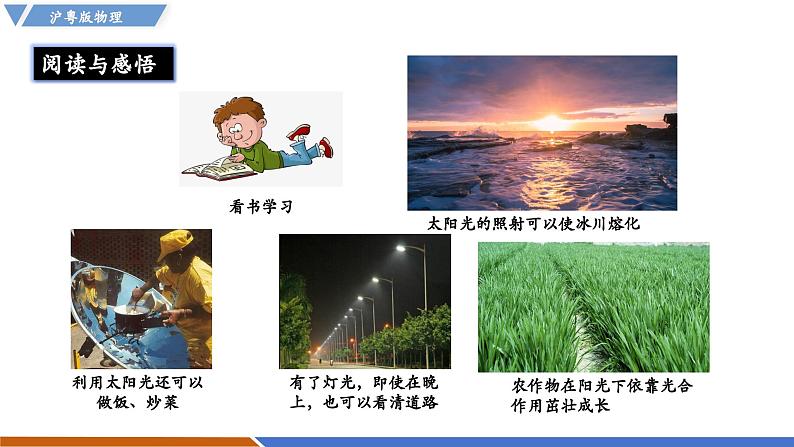 沪粤版物理

阅读与感悟

看书学习

太阳光的照射可以使冰川熔化

利用太阳光还可以做饭、炒菜

有了灯光，即使在晚上，也可以看清道路

农作物在阳光下依靠光合作用茁壮成长